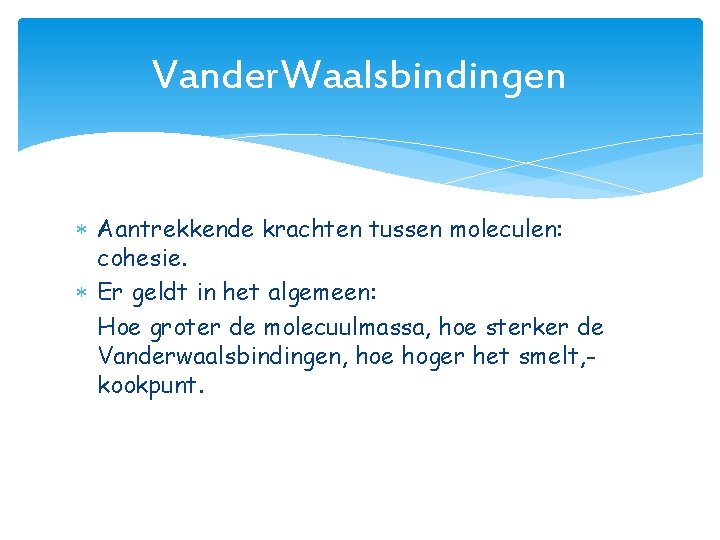 VanderWaalsbindingen

* Aantrekkende krachten tussen moleculen: cohesie.
* Er geldt in het algemeen:

Hoe groter de molecuulmassa, hoe sterker de Vanderwaalsbindingen, hoe hoger het smelt,-kookpunt.